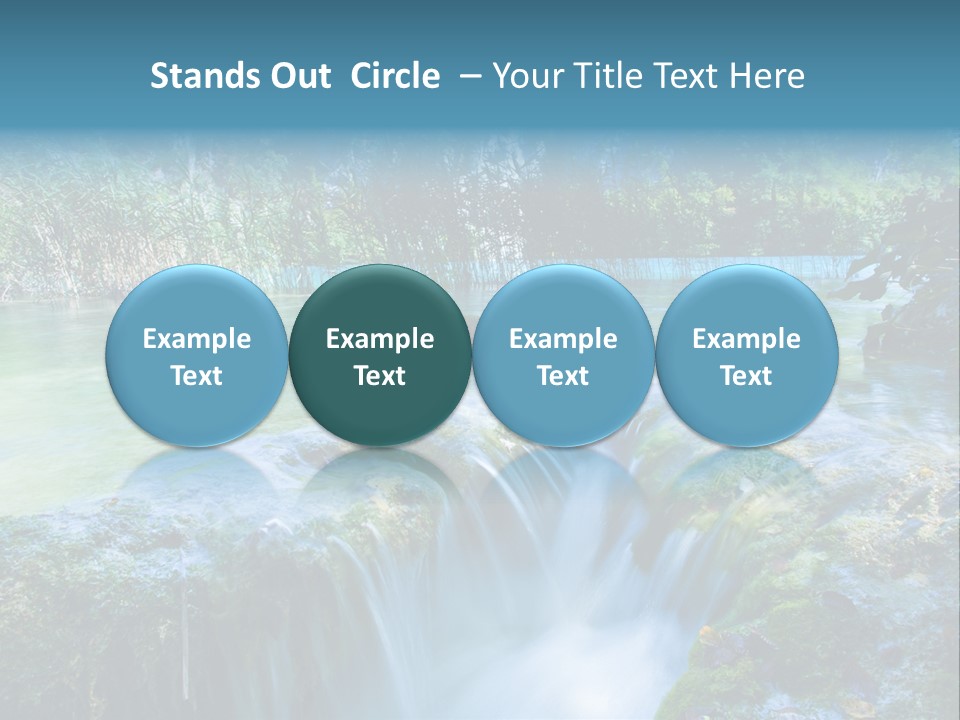 Stands Out Circle – Your Title Text Here

Example Text

Example Text

Example Text

Example Text